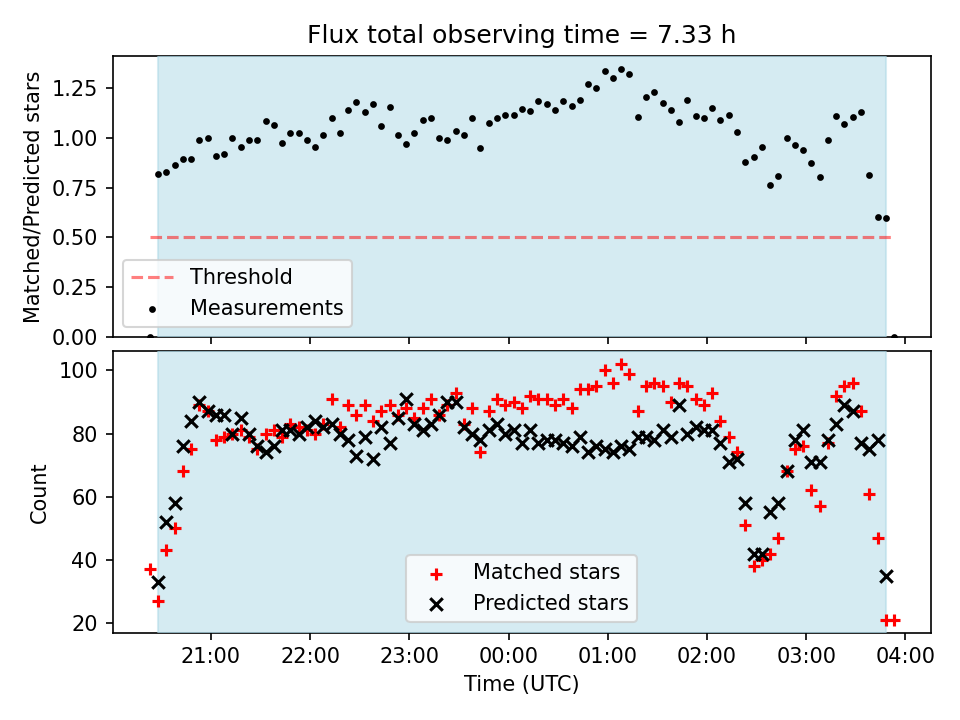 Flux total observing time = 7.33 h

Matched/Predicted stars

1.25
1.00
0.75
0.50
0.25
0.00

Threshold
Measurements

Count

100
80
60
40
20

Matched stars
Predicted stars

21:00
22:00
23:00
00:00
01:00
02:00
03:00
04:00

Time (UTC)